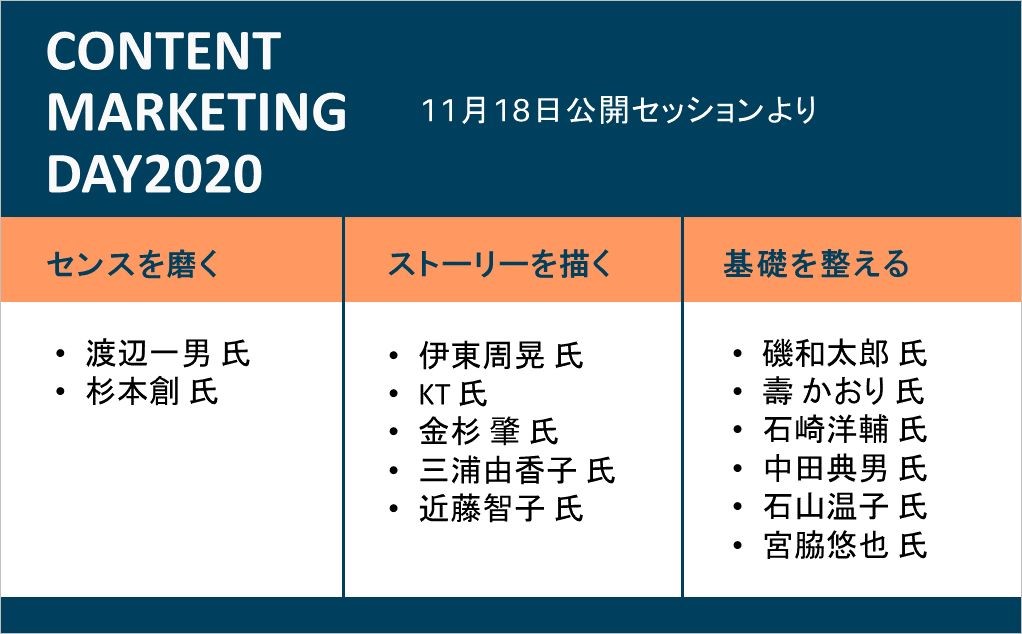 CONTENT MARKETING DAY2020

11月18日公開セッションより

| センスを磨く | ストーリーを描く | 基礎を整える |
|---|---|---|
| • 渡辺一男 氏<br>• 杉本創 氏 | • 伊東周晃 氏<br>• KT 氏<br>• 金杉 肇 氏<br>• 三浦由香子 氏<br>• 近藤智子 氏 | • 磯和太郎 氏<br>• 壽 かおり 氏<br>• 石崎洋輔 氏<br>• 中田典男 氏<br>• 石山温子 氏<br>• 宮脇悠也 氏 |